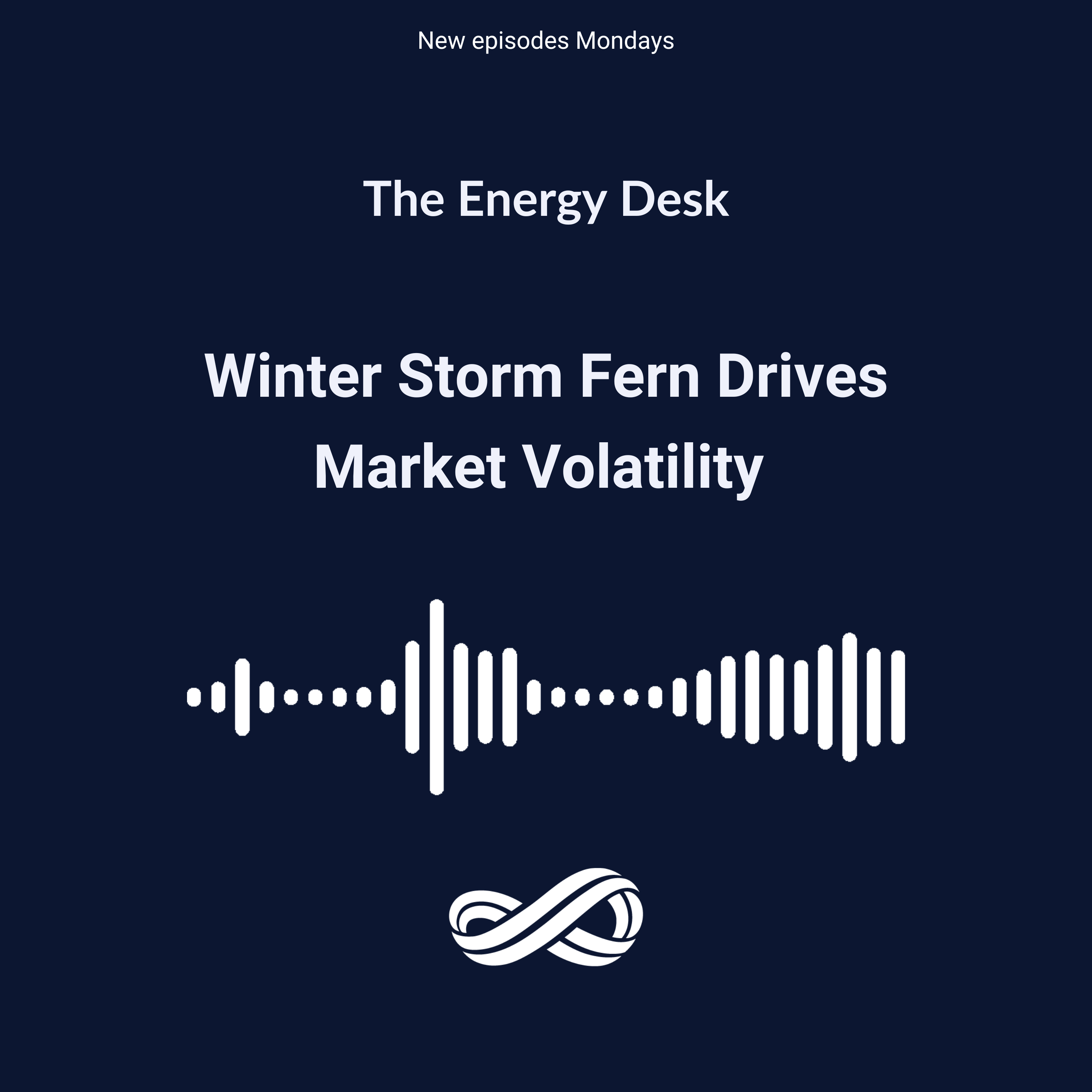 New episodes Mondays

The Energy Desk

Winter Storm Fern Drives Market Volatility